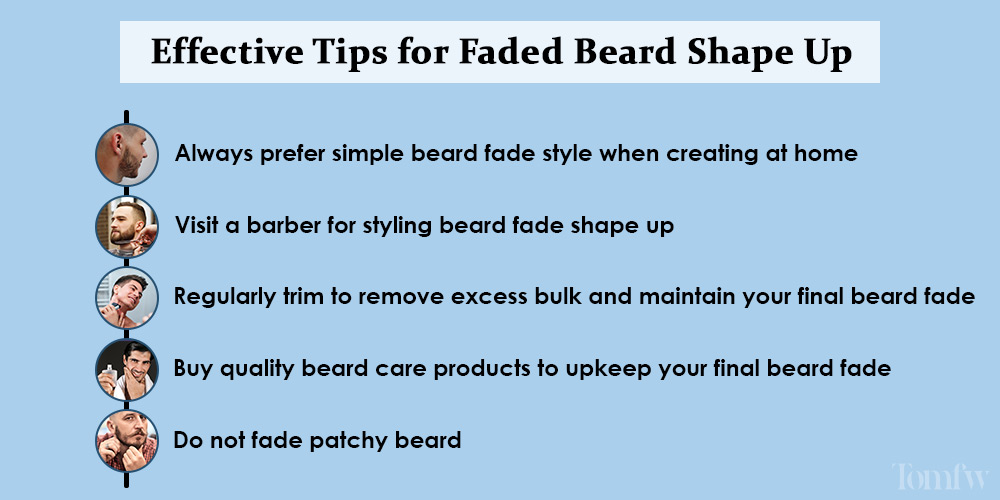 Effective Tips for Faded Beard Shape Up

Always prefer simple beard fade style when creating at home

Visit a barber for styling beard fade shape up

Regularly trim to remove excess bulk and maintain your final beard fade

Buy quality beard care products to upkeep your final beard fade

Do not fade patchy beard

Tomfw